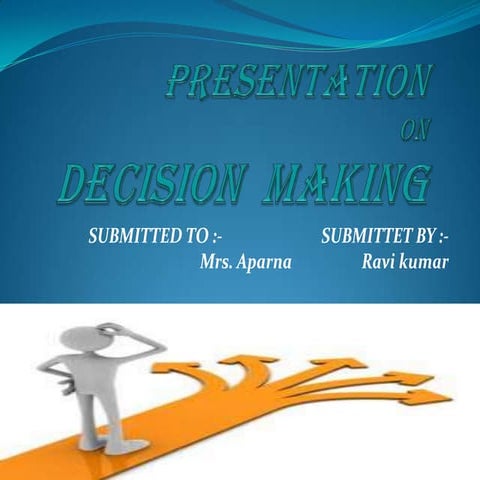 PRESENTATION
ON
DECISION MAKING

SUBMITTED TO :-
Mrs. Aparna

SUBMITTET BY :-
Ravi kumar